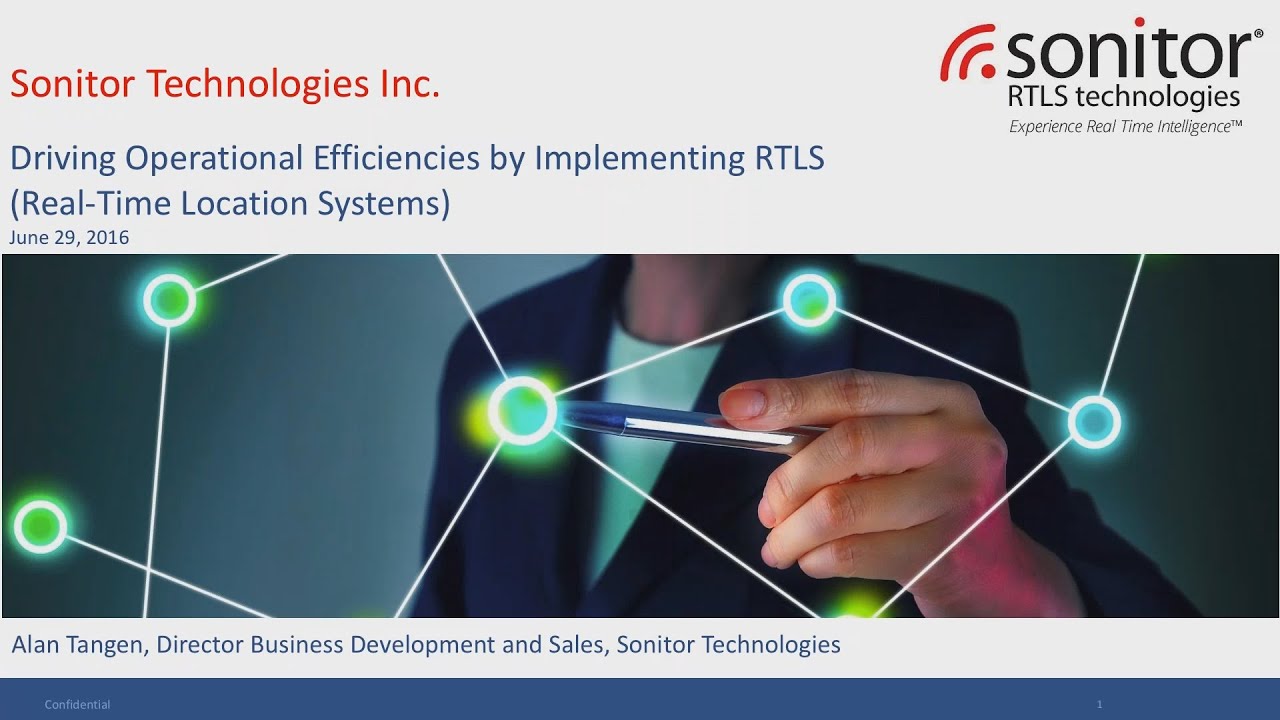 Sonitor Technologies Inc.

sonitor®
RTLS technologies
Experience Real Time Intelligence™

Driving Operational Efficiencies by Implementing RTLS (Real-Time Location Systems)

June 29, 2016

Alan Tangen, Director Business Development and Sales, Sonitor Technologies

Confidential

1